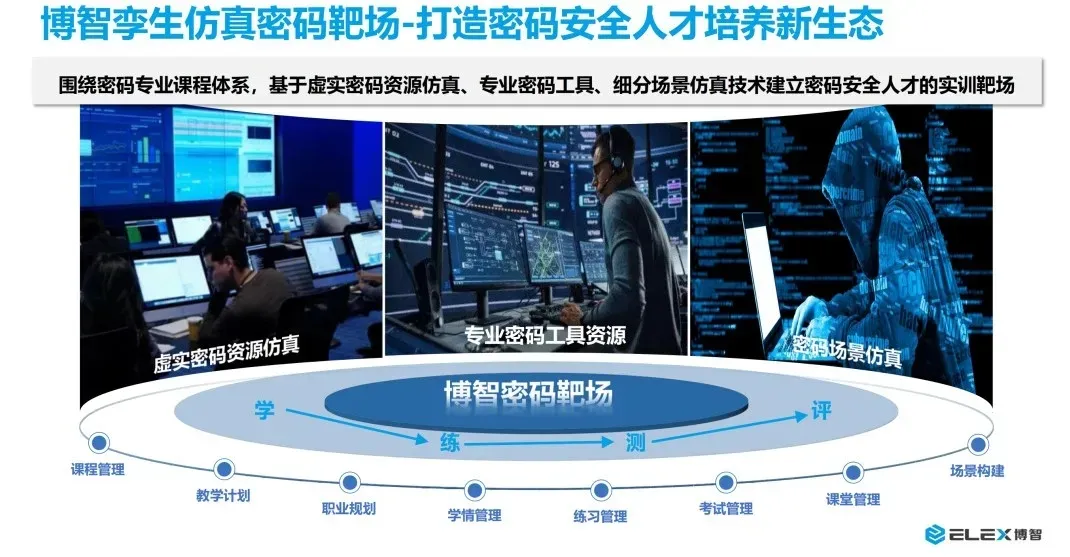 博智孪生仿真密码靶场-打造密码安全人才培养新生态

围绕密码专业课程体系，基于虚实密码资源仿真、专业密码工具、细分场景仿真技术建立密码安全人才的实训靶场

虚实密码资源仿真

专业密码工具资源

密码场景仿真

博智密码靶场

学

练

测

评

课程管理

教学计划

职业规划

学情管理

练习管理

考试管理

课堂管理

场景构建

ELEX博智